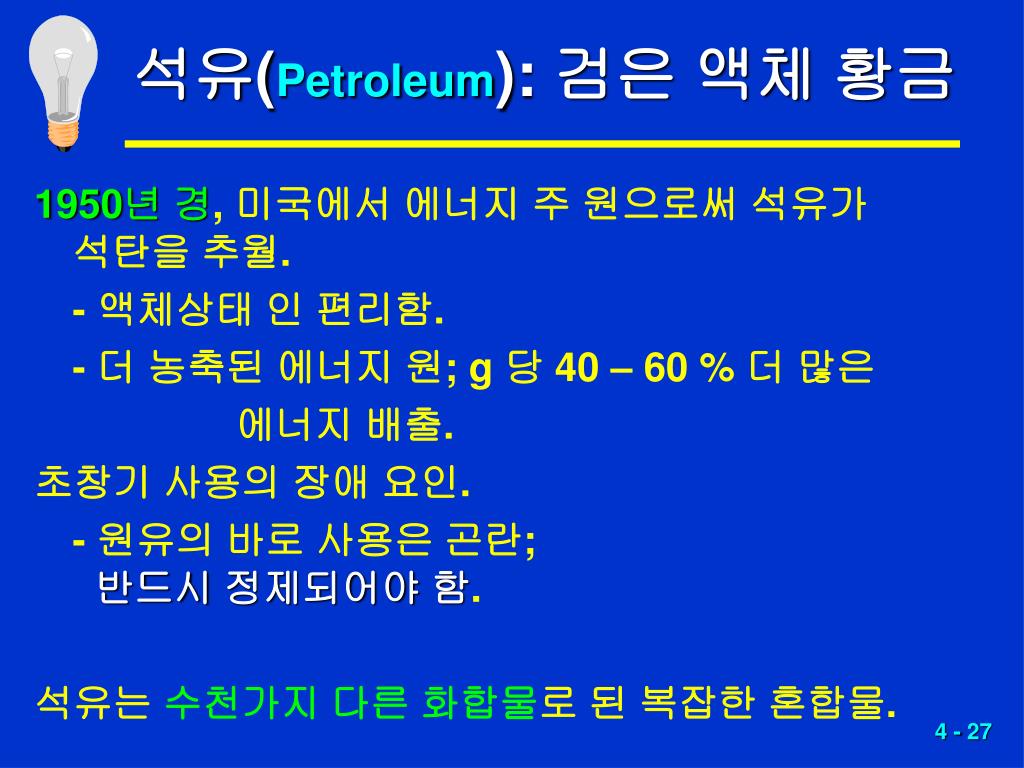 석유(Petroleum): 검은 액체 황금

1950년 경, 미국에서 에너지 주 원으로써 석유가 석탄을 추월.

- 액체상태 인 편리함.

- 더 농축된 에너지 원; g 당 40 – 60 % 더 많은 에너지 배출.

초창기 사용의 장애 요인.

- 원유의 바로 사용은 곤란; 반드시 정제되어야 함.

석유는 수천가지 다른 화합물로 된 복잡한 혼합물.

4 - 27